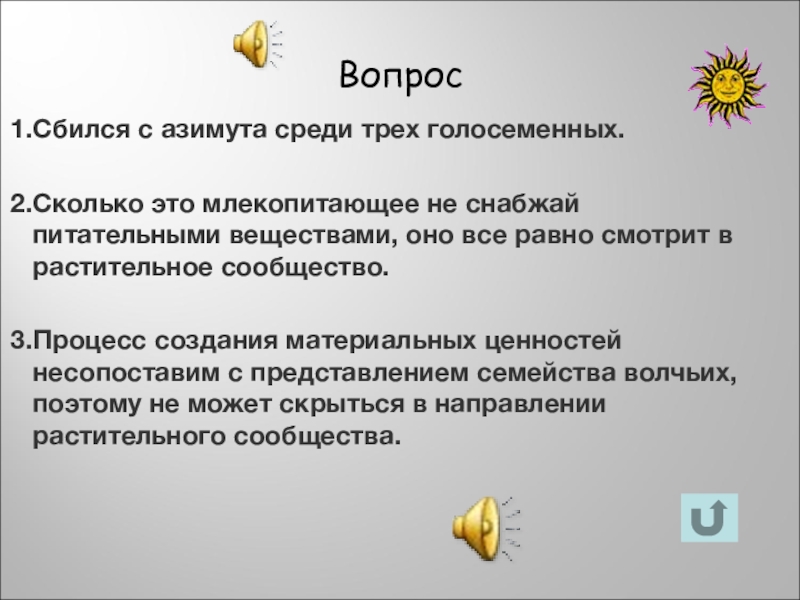 Вопрос

1.Сбился с азимута среди трех голосеменных.

2.Сколько это млекопитающее не снабжай питательными веществами, оно все равно смотрит в растительное сообщество.

3.Процесс создания материальных ценностей несопоставим с представлением семейства волчьих, поэтому не может скрыться в направлении растительного сообщества.